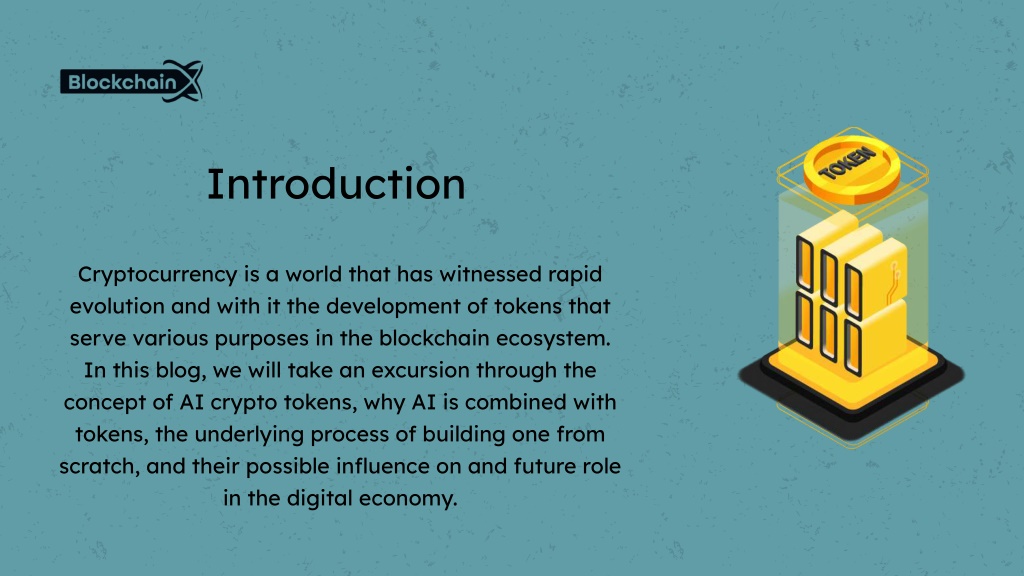 BlockchainX

Introduction

Cryptocurrency is a world that has witnessed rapid evolution and with it the development of tokens that serve various purposes in the blockchain ecosystem. In this blog, we will take an excursion through the concept of AI crypto tokens, why AI is combined with tokens, the underlying process of building one from scratch, and their possible influence on and future role in the digital economy.

TOKEN